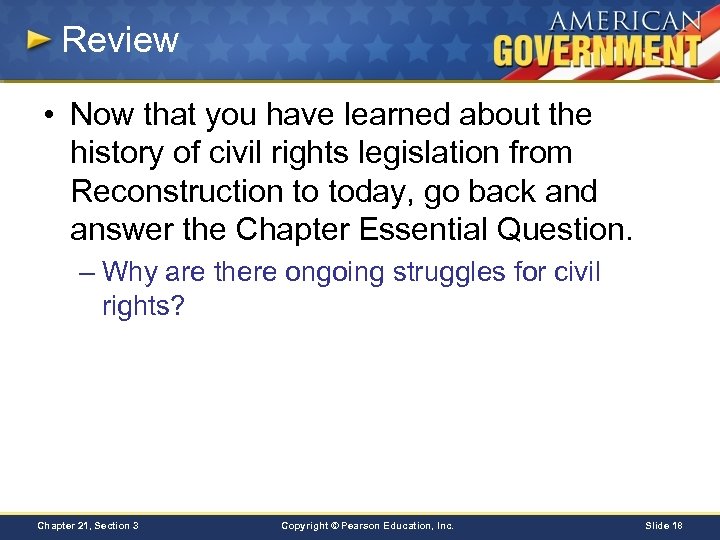 Review

AMERICAN GOVERNMENT

• Now that you have learned about the history of civil rights legislation from Reconstruction to today, go back and answer the Chapter Essential Question.

– Why are there ongoing struggles for civil rights?

Chapter 21, Section 3

Copyright © Pearson Education, Inc.

Slide 18